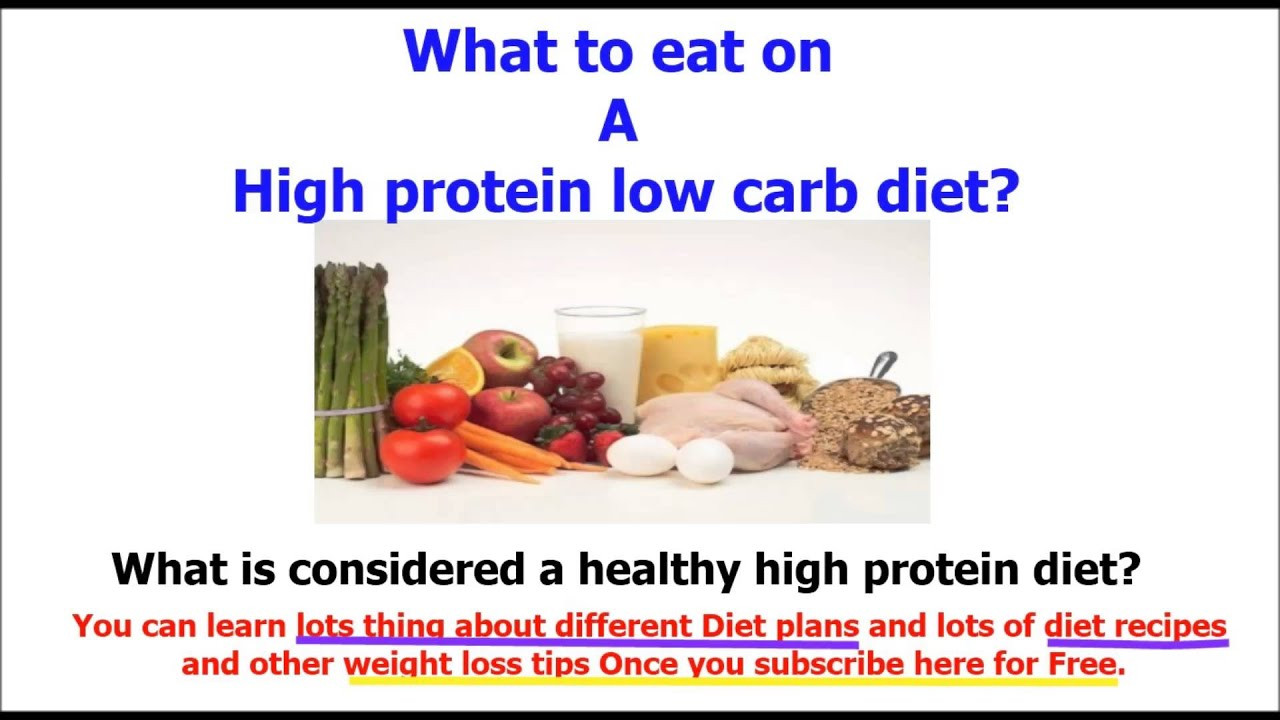 What to eat on
A
High protein low carb diet?

What is considered a healthy high protein diet?

You can learn lots thing about different Diet plans and lots of diet recipes and other weight loss tips Once you subscribe here for Free.